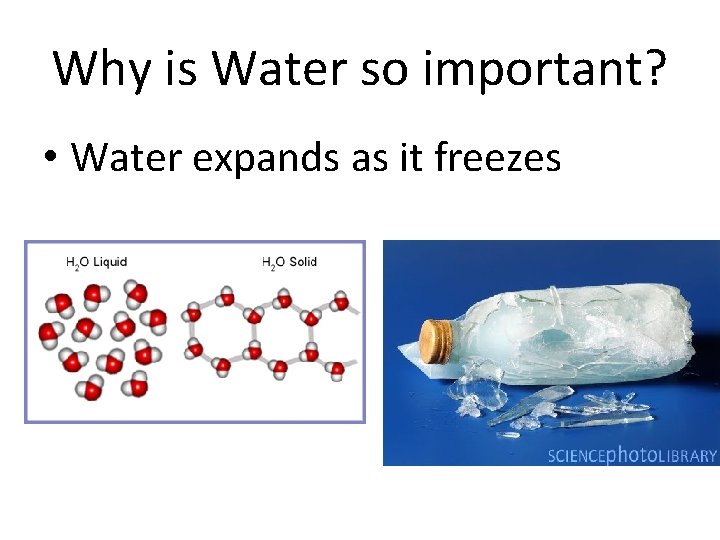 Why is Water so important?

• Water expands as it freezes

$H_2O$ Liquid

$H_2O$ Solid

SCIENCEphotoLIBRARY